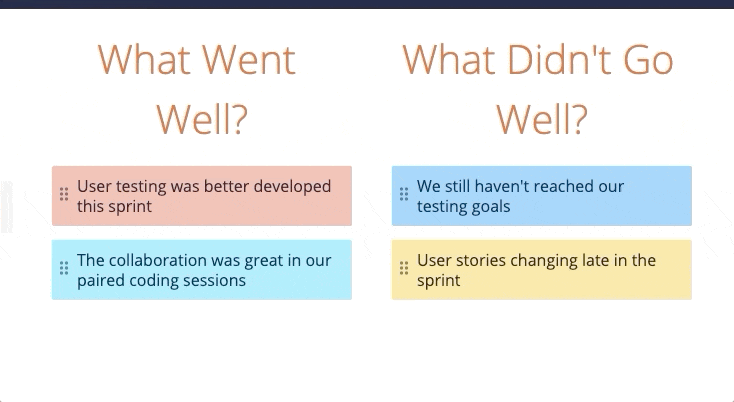 What Went Well?

User testing was better developed this sprint

The collaboration was great in our paired coding sessions

What Didn't Go Well?

We still haven't reached our testing goals

User stories changing late in the sprint